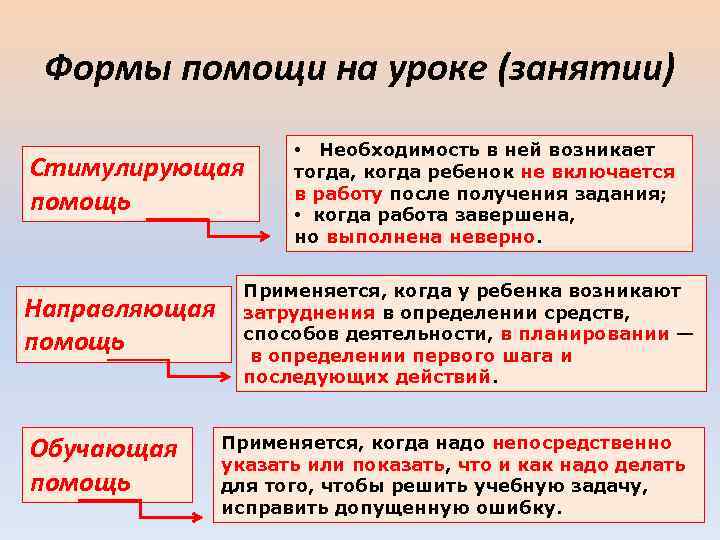 Формы помощи на уроке (занятии)

Стимулирующая помощь

• Необходимость в ней возникает тогда, когда ребенок не включается в работу после получения задания;
• когда работа завершена, но выполнена неверно.

Направляющая помощь

Применяется, когда у ребенка возникают затруднения в определении средств, способов деятельности, в планировании — в определении первого шага и последующих действий.

Обучающая помощь

Применяется, когда надо непосредственно указать или показать, что и как надо делать для того, чтобы решить учебную задачу, исправить допущенную ошибку.